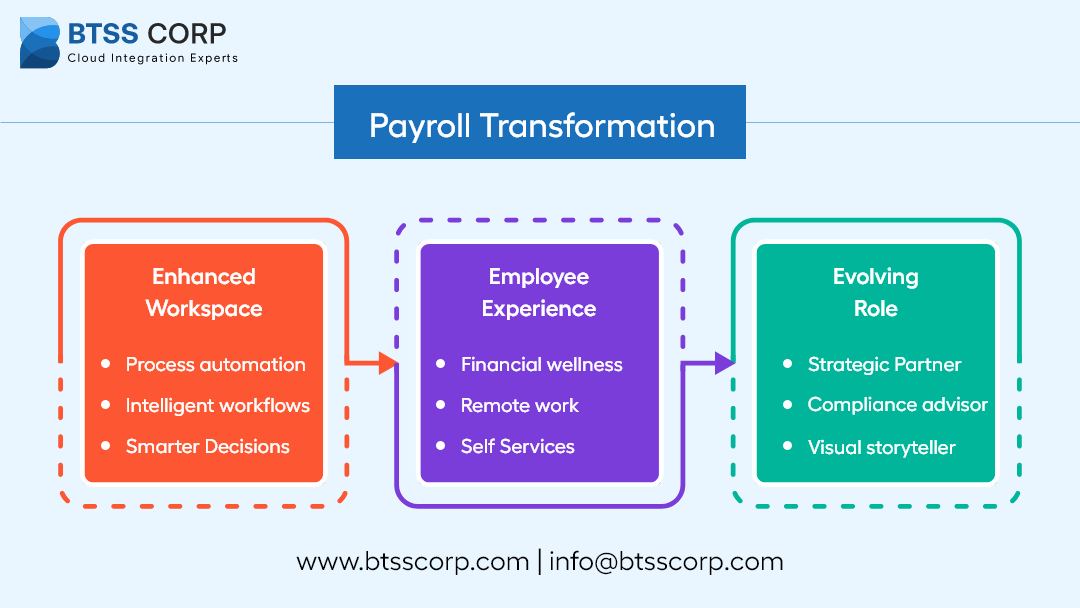 BTSS CORP
Cloud Integration Experts

Payroll Transformation

Enhanced Workspace
- Process automation
- Intelligent workflows
- Smarter Decisions

Employee Experience
- Financial wellness
- Remote work
- Self Services

Evolving Role
- Strategic Partner
- Compliance advisor
- Visual storyteller

www.btsscorp.com | info@btsscorp.com